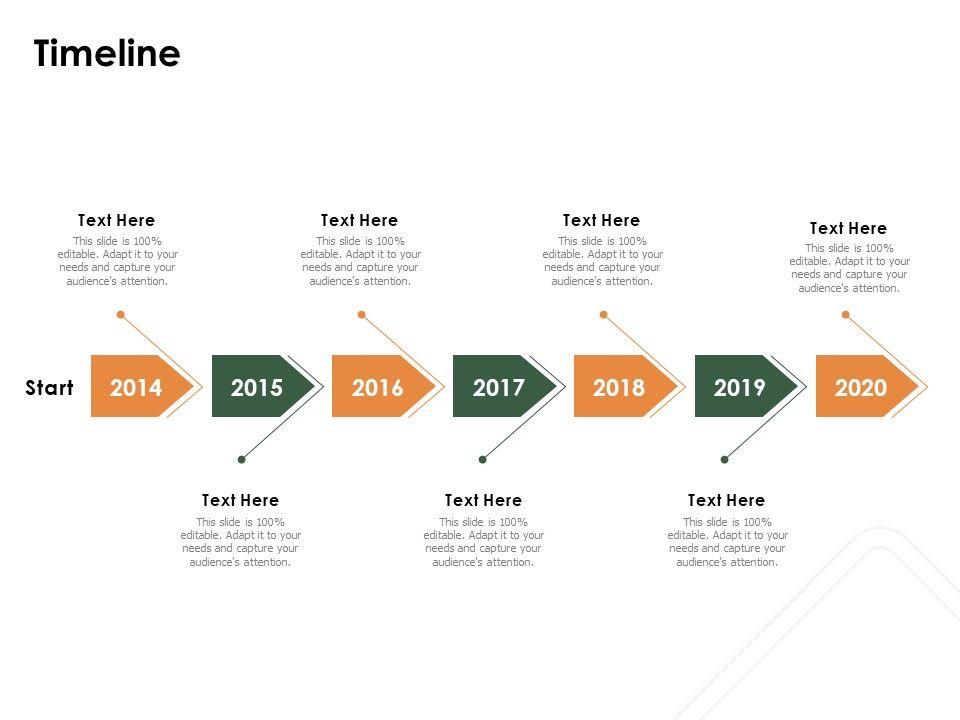 Timeline

Text Here
This slide is 100% editable. Adapt it to your needs and capture your audience's attention.

Text Here
This slide is 100% editable. Adapt it to your needs and capture your audience's attention.

Text Here
This slide is 100% editable. Adapt it to your needs and capture your audience's attention.

Text Here
This slide is 100% editable. Adapt it to your needs and capture your audience's attention.

Start 2014 2015 2016 2017 2018 2019 2020

Text Here
This slide is 100% editable. Adapt it to your needs and capture your audience's attention.

Text Here
This slide is 100% editable. Adapt it to your needs and capture your audience's attention.

Text Here
This slide is 100% editable. Adapt it to your needs and capture your audience's attention.